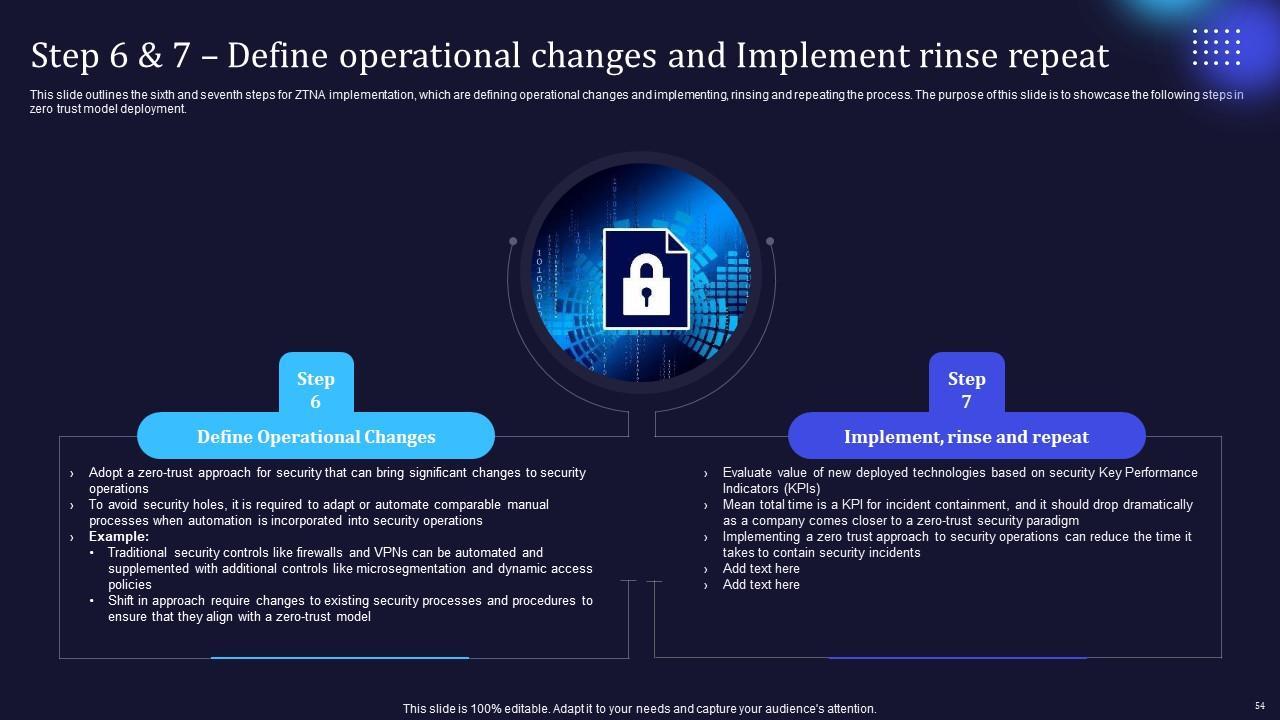 Step 6 & 7 – Define operational changes and Implement rinse repeat

This slide outlines the sixth and seventh steps for ZTNA implementation, which are defining operational changes and implementing, rinsing and repeating the process. The purpose of this slide is to showcase the following steps in zero trust model deployment.

Step 6

Define Operational Changes

› Adopt a zero-trust approach for security that can bring significant changes to security operations
› To avoid security holes, it is required to adapt or automate comparable manual processes when automation is incorporated into security operations
› Example:
• Traditional security controls like firewalls and VPNs can be automated and supplemented with additional controls like microsegmentation and dynamic access policies
• Shift in approach require changes to existing security processes and procedures to ensure that they align with a zero-trust model

Step 7

Implement, rinse and repeat

› Evaluate value of new deployed technologies based on security Key Performance Indicators (KPIs)
› Mean total time is a KPI for incident containment, and it should drop dramatically as a company comes closer to a zero-trust security paradigm
› Implementing a zero trust approach to security operations can reduce the time it takes to contain security incidents
› Add text here
› Add text here

This slide is 100% editable. Adapt it to your needs and capture your audience's attention.

54